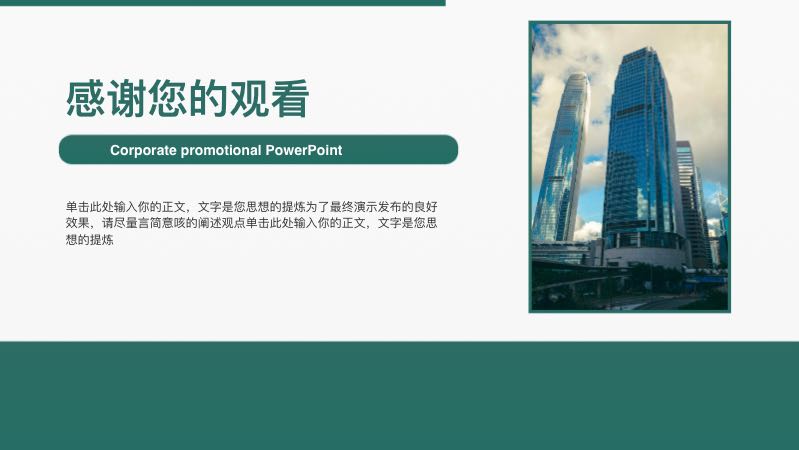 感谢您的观看

Corporate promotional PowerPoint

单击此处输入你的正文，文字是您思想的提炼为了最终演示发布的良好效果，请尽量言简意赅的阐述观点单击此处输入你的正文，文字是您思想的提炼